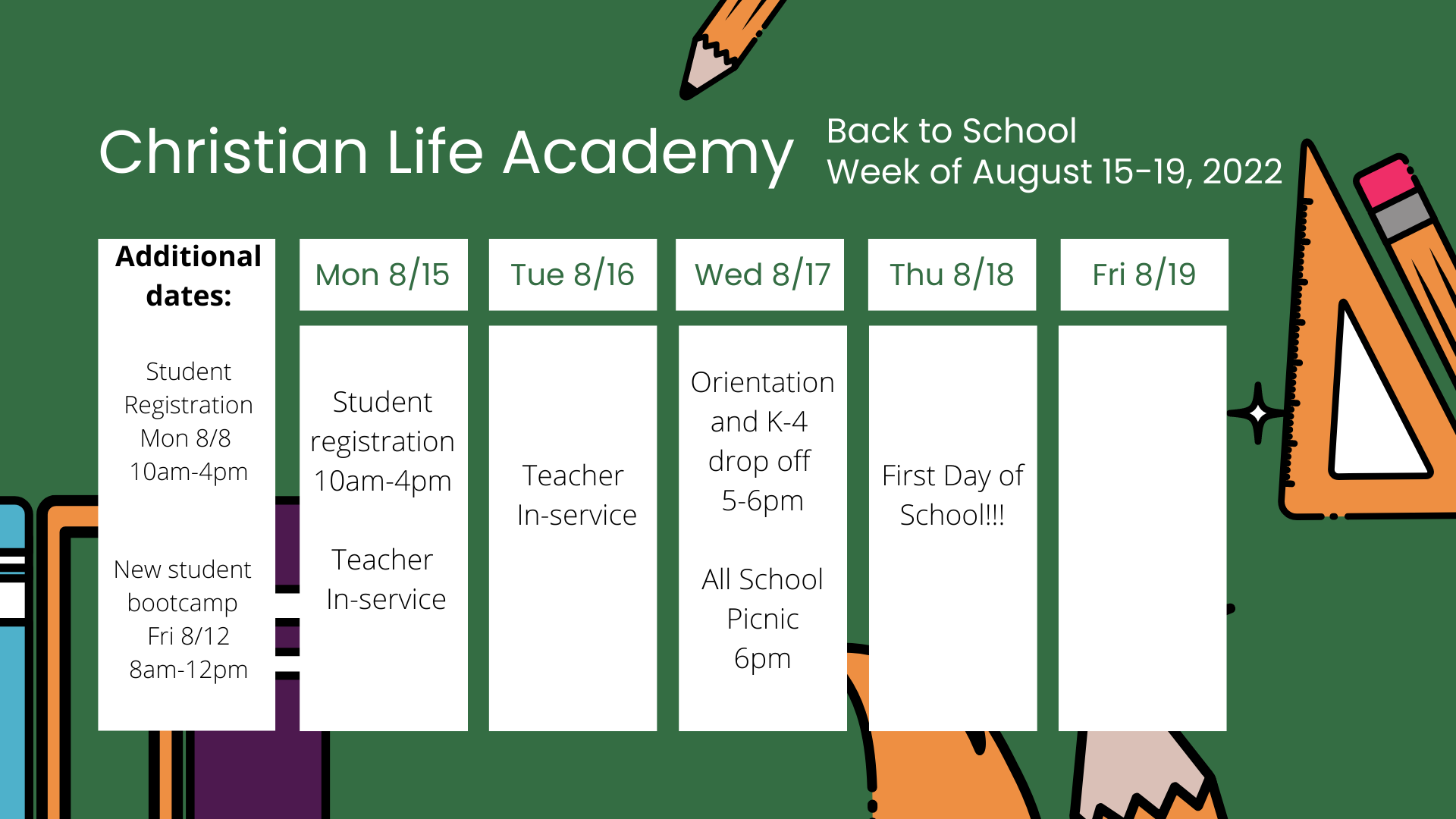 Christian Life Academy

Back to School
Week of August 15-19, 2022

Additional dates:

Student Registration Mon 8/8 10am-4pm

New student bootcamp Fri 8/12 8am-12pm

Mon 8/15

Student registration 10am-4pm

Teacher In-service

Tue 8/16

Teacher In-service

Wed 8/17

Orientation and K-4 drop off 5-6pm

All School Picnic 6pm

Thu 8/18

First Day of School!!!

Fri 8/19